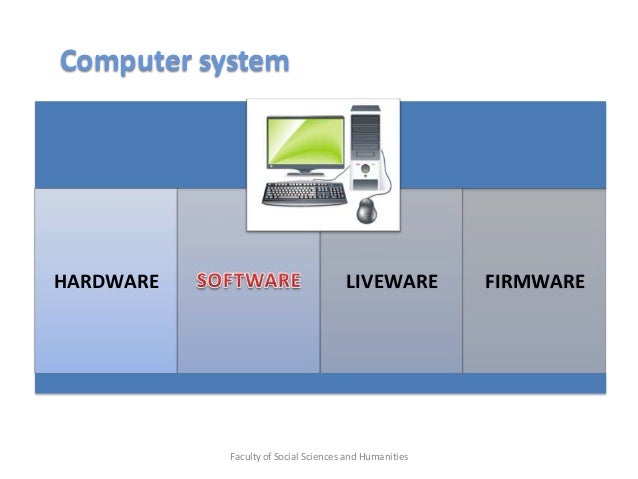 Computer system

HARDWARE

SOFTWARE

LIVEWARE

FIRMWARE

Faculty of Social Sciences and Humanities